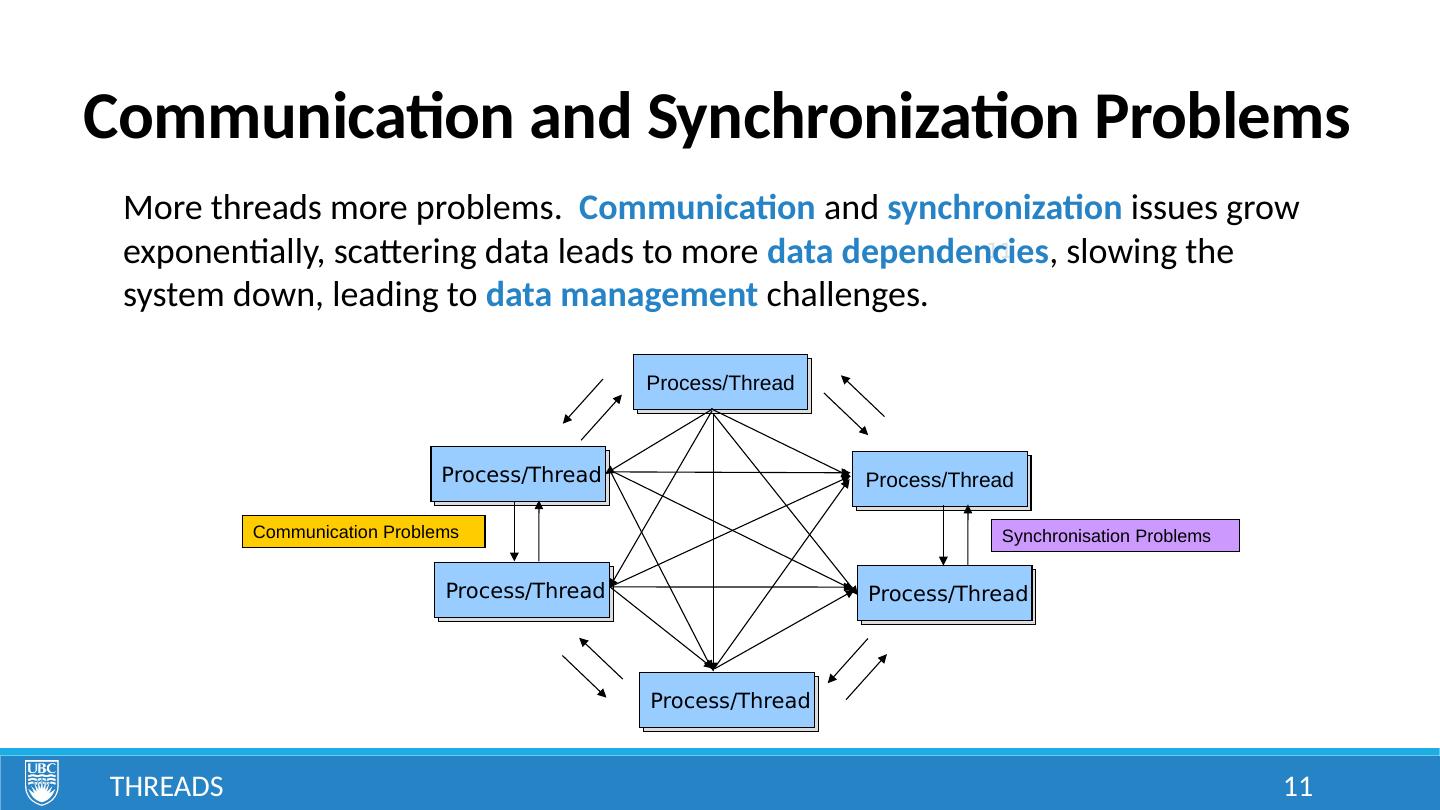 Communication and Synchronization Problems

More threads more problems. Communication and synchronization issues grow exponentially, scattering data leads to more data dependencies, slowing the system down, leading to data management challenges.

Process/Thread

Process/Thread

Process/Thread

Communication Problems

Synchronisation Problems

Process/Thread

Process/Thread

Process/Thread

UBC

THREADS

11